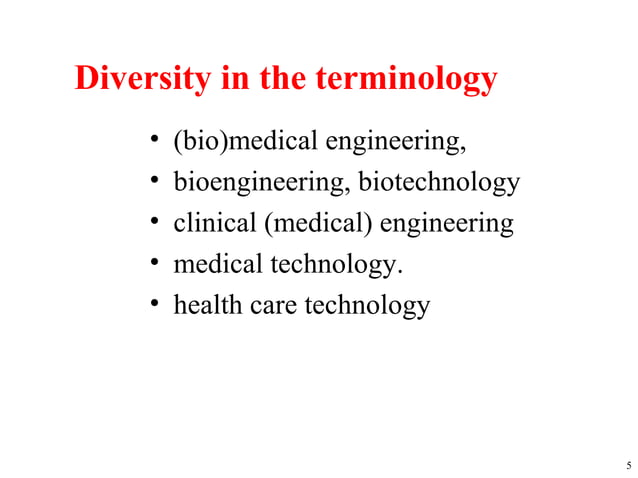 Diversity in the terminology

• (bio)medical engineering,
• bioengineering, biotechnology
• clinical (medical) engineering
• medical technology.
• health care technology

5